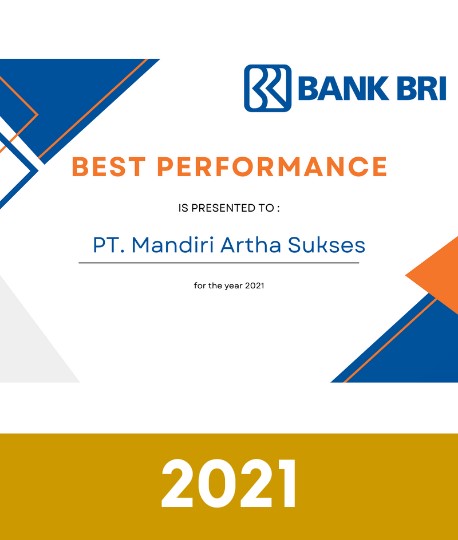 BANK BRI

BEST PERFORMANCE

IS PRESENTED TO :

PT. Mandiri Artha Sukses

for the year 2021

2021